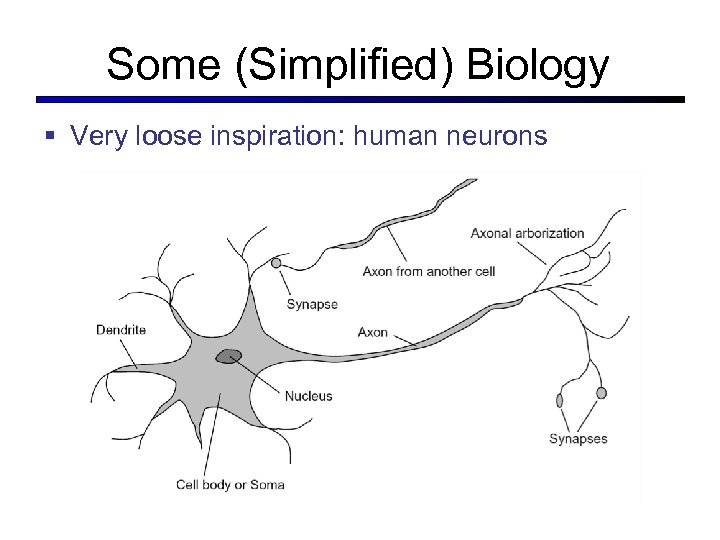 Some (Simplified) Biology

▪ Very loose inspiration: human neurons

Axonal arborization
Axon from another cell
Synapse
Dendrite
Axon
Nucleus
Synapses
Cell body or Soma